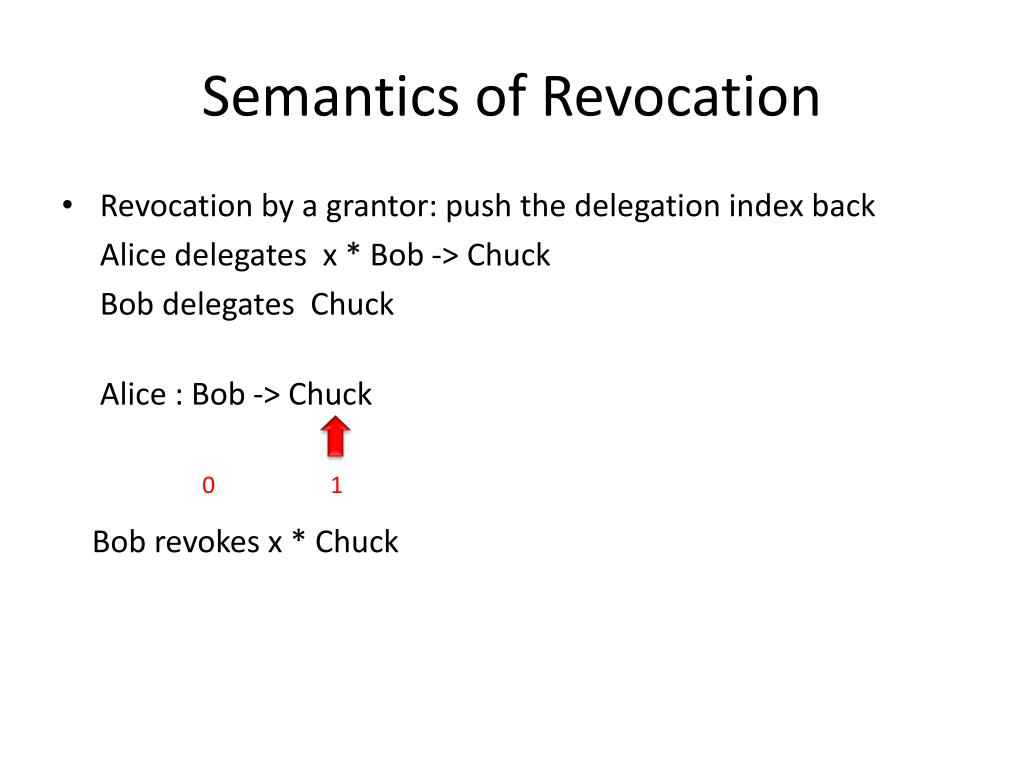 Semantics of Revocation

• Revocation by a grantor: push the delegation index back
Alice delegates x * Bob -> Chuck
Bob delegates Chuck

Alice : Bob -> Chuck

0 1

Bob revokes x * Chuck